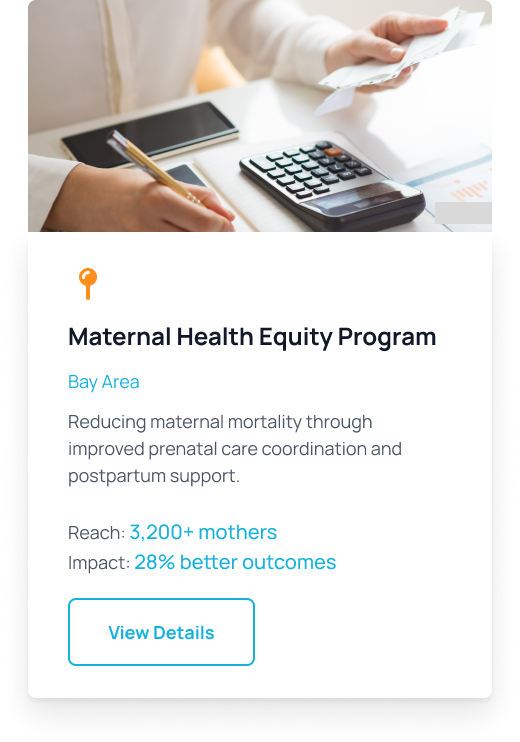 Maternal Health Equity Program

Bay Area

Reducing maternal mortality through improved prenatal care coordination and postpartum support.

Reach: 3,200+ mothers
Impact: 28% better outcomes

View Details